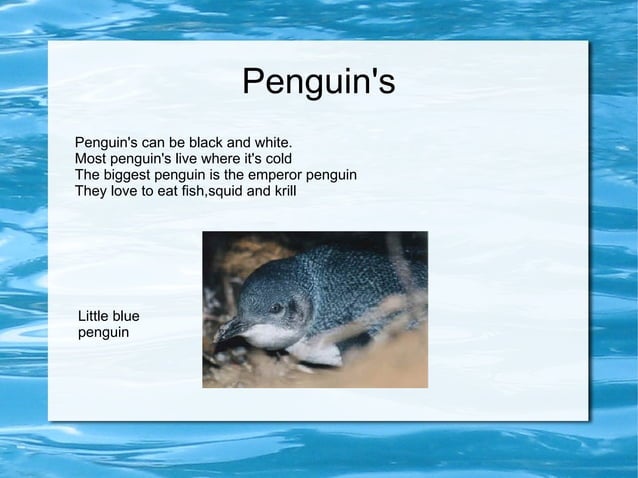 Penguin's

Penguin's can be black and white.
Most penguin's live where it's cold
The biggest penguin is the emperor penguin
They love to eat fish,squid and krill

Little blue penguin